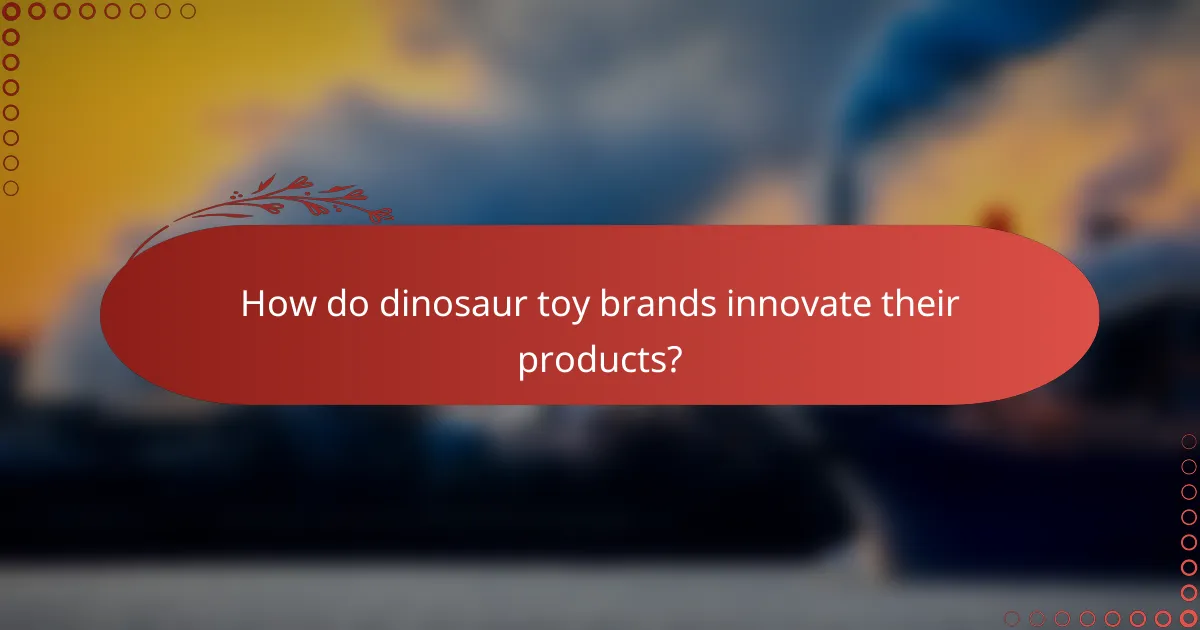 How do dinosaur toy brands innovate their products?